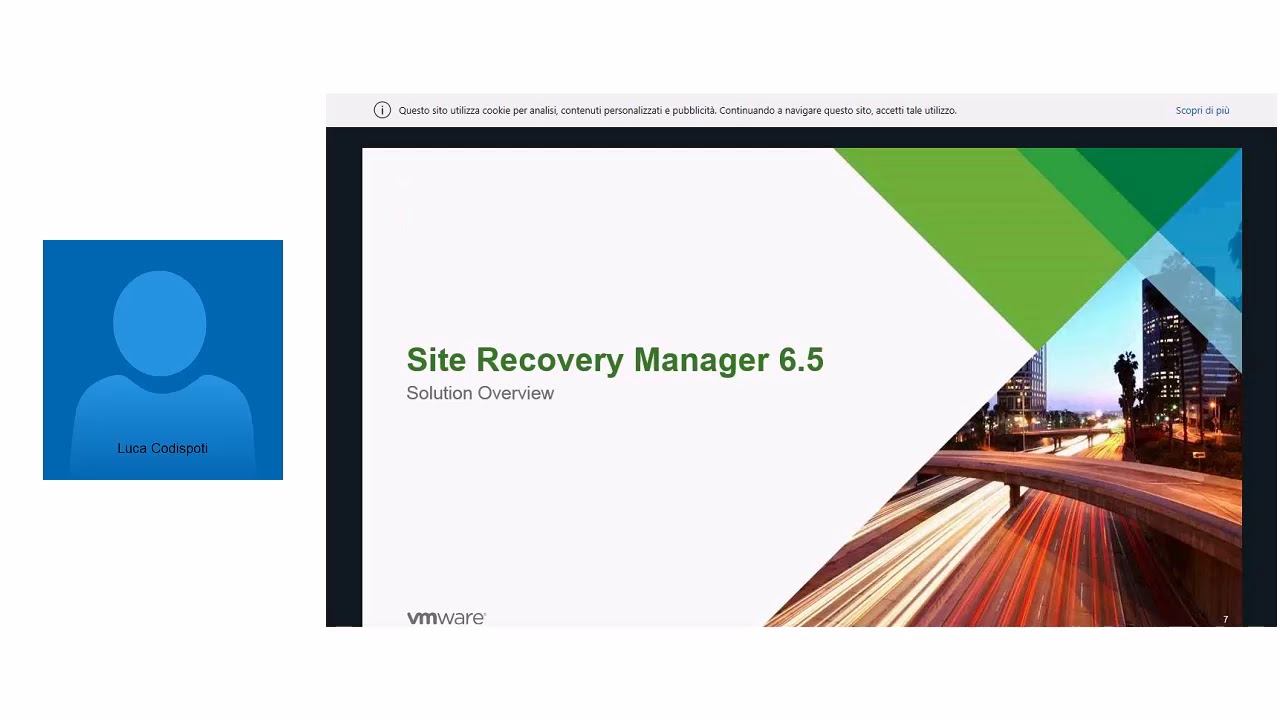 Luca Codispoti

Questo sito utilizza cookie per analisi, contenuti personalizzati e pubblicità. Continuando a navigare questo sito, accetti tale utilizzo.

Scopri di più

Site Recovery Manager 6.5

Solution Overview

vmware

7